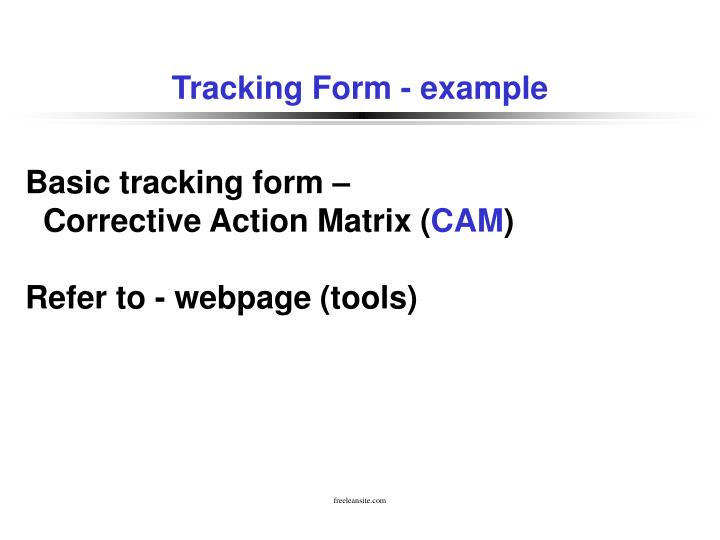 Tracking Form - example

Basic tracking form –
Corrective Action Matrix (CAM)

Refer to - webpage (tools)

freeleansite.com